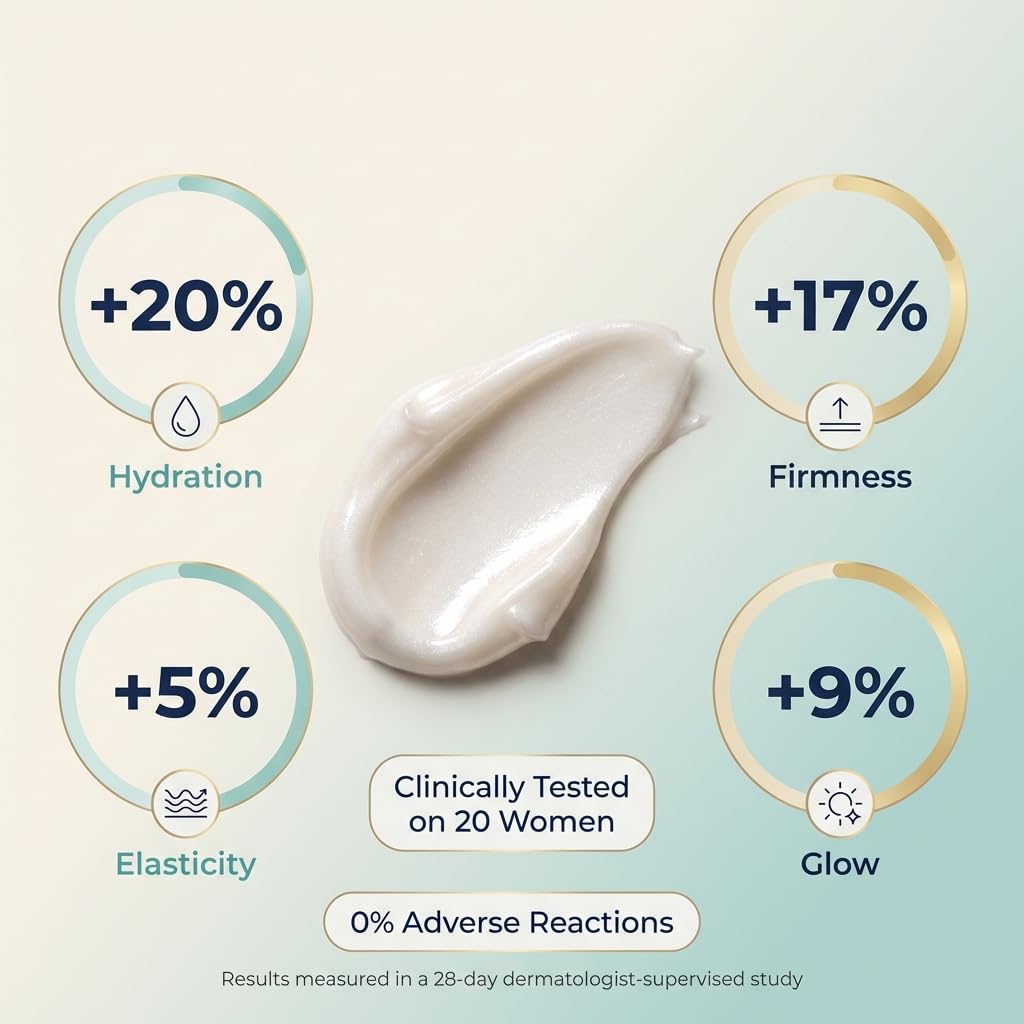 +20%
Hydration

+17%
Firmness

+5%
Elasticity

+9%
Glow

Clinically Tested on 20 Women

0% Adverse Reactions

Results measured in a 28-day dermatologist-supervised study